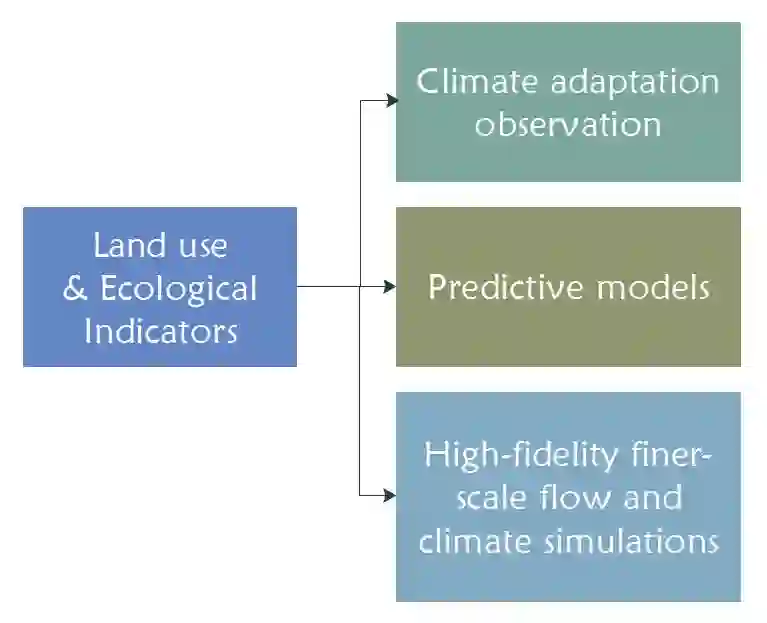 Land use & Ecological Indicators

Climate adaptation observation

Predictive models

High-fidelity finer-scale flow and climate simulations